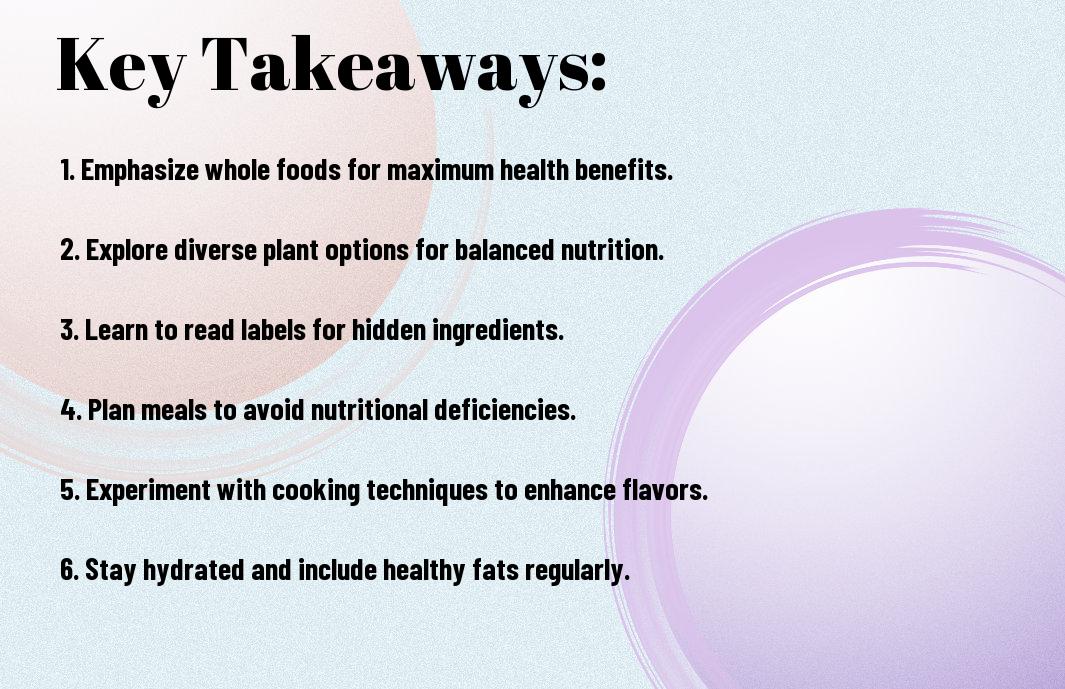 Key Takeaways:

1. Emphasize whole foods for maximum health benefits.

2. Explore diverse plant options for balanced nutrition.

3. Learn to read labels for hidden ingredients.

4. Plan meals to avoid nutritional deficiencies.

5. Experiment with cooking techniques to enhance flavors.

6. Stay hydrated and include healthy fats regularly.